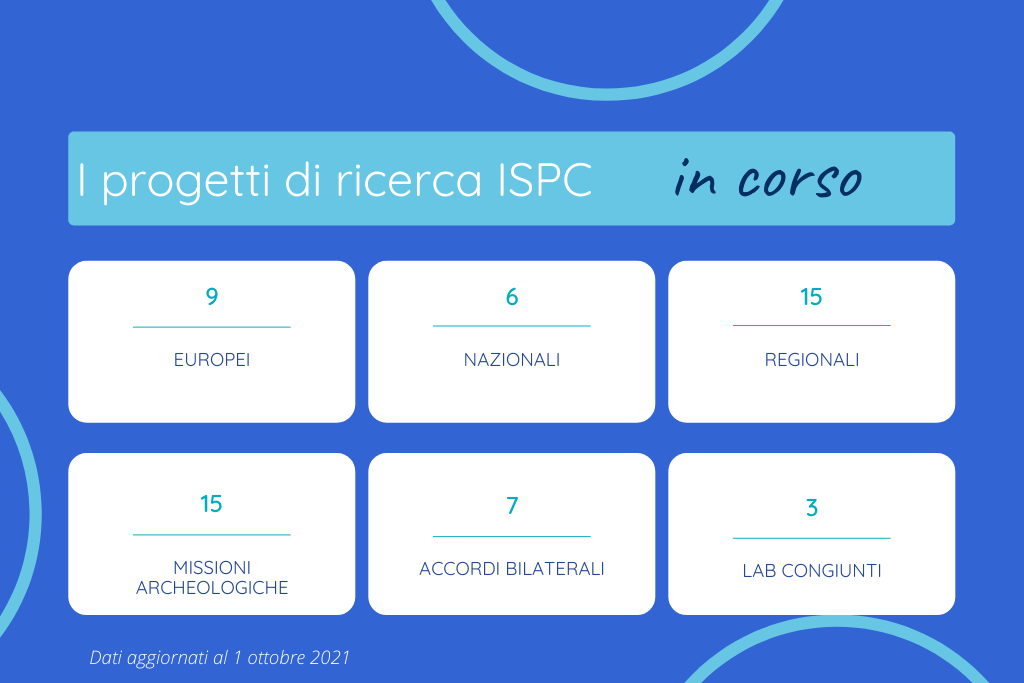 I progetti di ricerca ISPC in corso

9
EUROPEI

6
NAZIONALI

15
REGIONALI

15
MISSIONI ARCHEOLOGICHE

7
ACCORDI BILATERALI

3
LAB CONGIUNTI

Dati aggiornati al 1 ottobre 2021